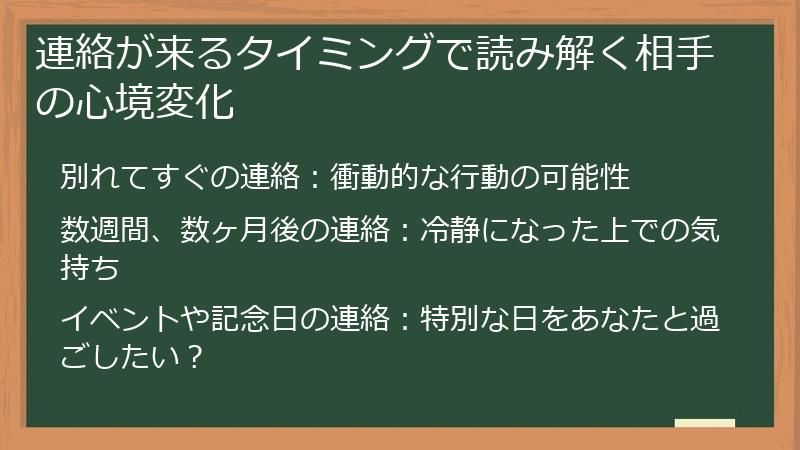 連絡が来るタイミングで読み解く相手の心境変化

別れてすぐの連絡：衝動的な行動の可能性

数週間、数ヶ月後の連絡：冷静になった上での気持ち

イベントや記念日の連絡：特別な日をあなたと過ごしたい？